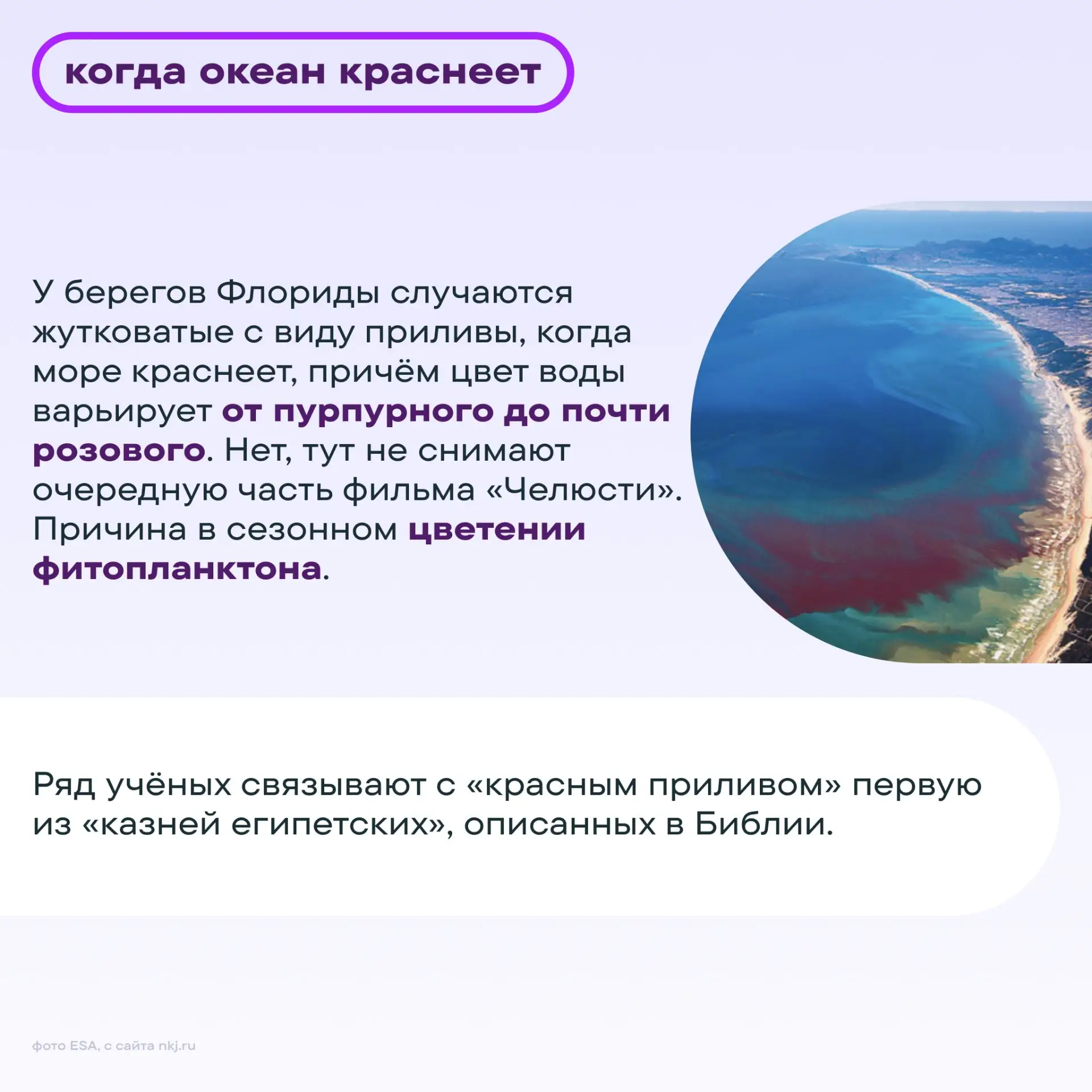 когда океан краснеет

У берегов Флориды случаются жутковатые с виду приливы, когда море краснеет, причём цвет воды варьирует от пурпурного до почти розового. Нет, тут не снимают очередную часть фильма «Челюсти». Причина в сезонном цветении фитопланктона.

Ряд учёных связывают с «красным приливом» первую из «казней египетских», описанных в Библии.

фото ESA, с сайта nkj.ru